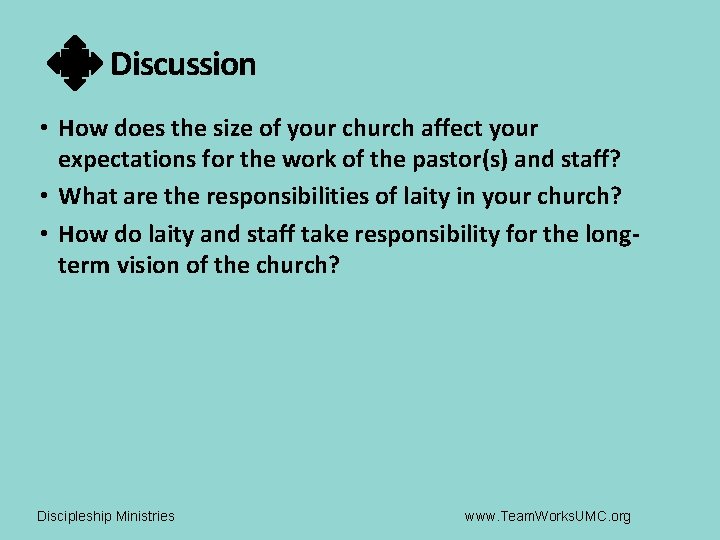 Discussion

• How does the size of your church affect your expectations for the work of the pastor(s) and staff?
• What are the responsibilities of laity in your church?
• How do laity and staff take responsibility for the long-term vision of the church?

Discipleship Ministries

www.TeamWorksUMC.org